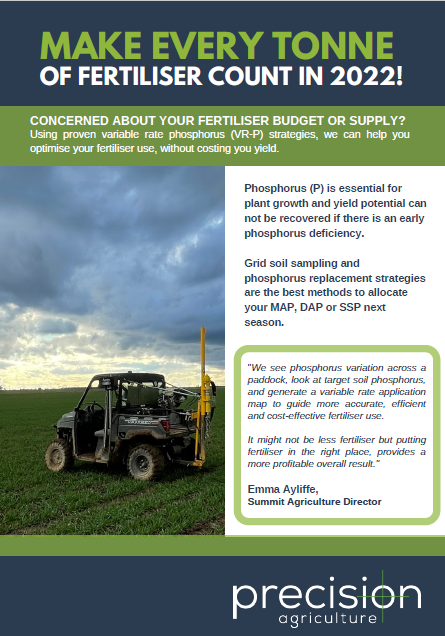 MAKE EVERY TONNE
OF FERTILISER COUNT IN 2022!

CONCERNED ABOUT YOUR FERTILISER BUDGET OR SUPPLY?
Using proven variable rate phosphorus (VR-P) strategies, we can help you optimise your fertiliser use, without costing you yield.

Phosphorus (P) is essential for plant growth and yield potential can not be recovered if there is an early phosphorus deficiency.

Grid soil sampling and phosphorus replacement strategies are the best methods to allocate your MAP, DAP or SSP next season.

"We see phosphorus variation across a paddock, look at target soil phosphorus, and generate a variable rate application map to guide more accurate, efficient and cost-effective fertiliser use.

It might not be less fertiliser but putting fertiliser in the right place, provides a more profitable overall result."

Emma Ayliffe,
Summit Agriculture Director

precision
agriculture